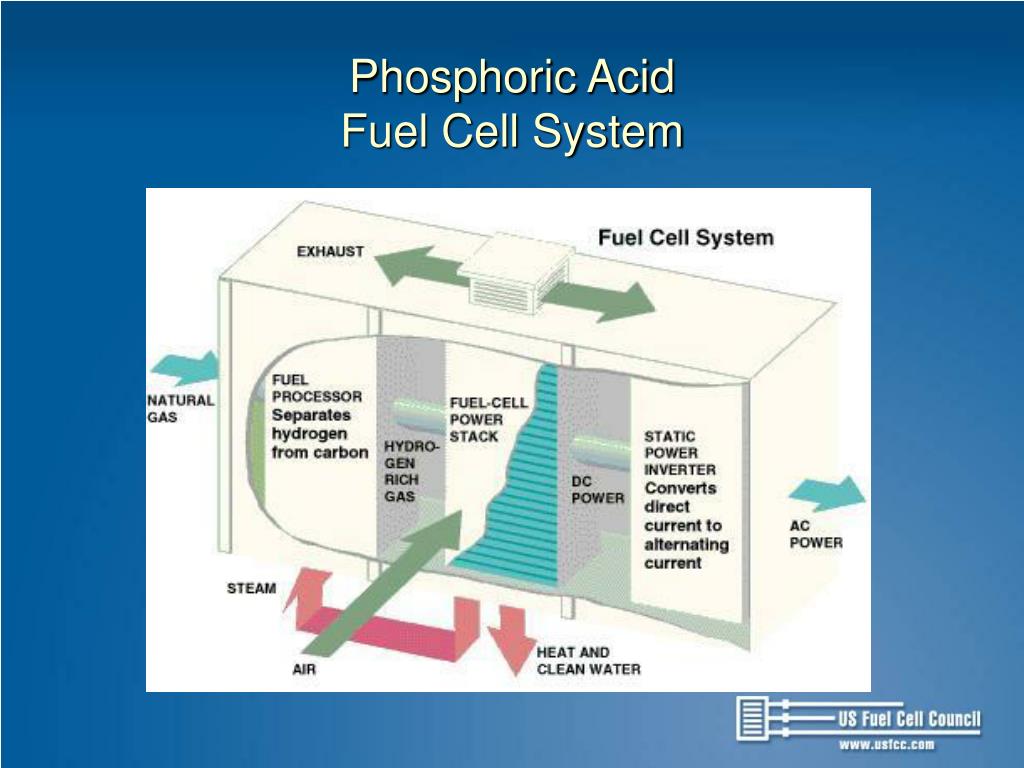 Phosphoric Acid
Fuel Cell System

Fuel Cell System

EXHAUST

NATURAL GAS

FUEL PROCESSOR Separates hydrogen from carbon

HYDRO-GEN RICH GAS

FUEL-CELL POWER STACK

DC POWER

STATIC POWER INVERTER Converts direct current to alternating current

AC POWER

STEAM

AIR

HEAT AND CLEAN WATER

US Fuel Cell Council
www.usfcc.com